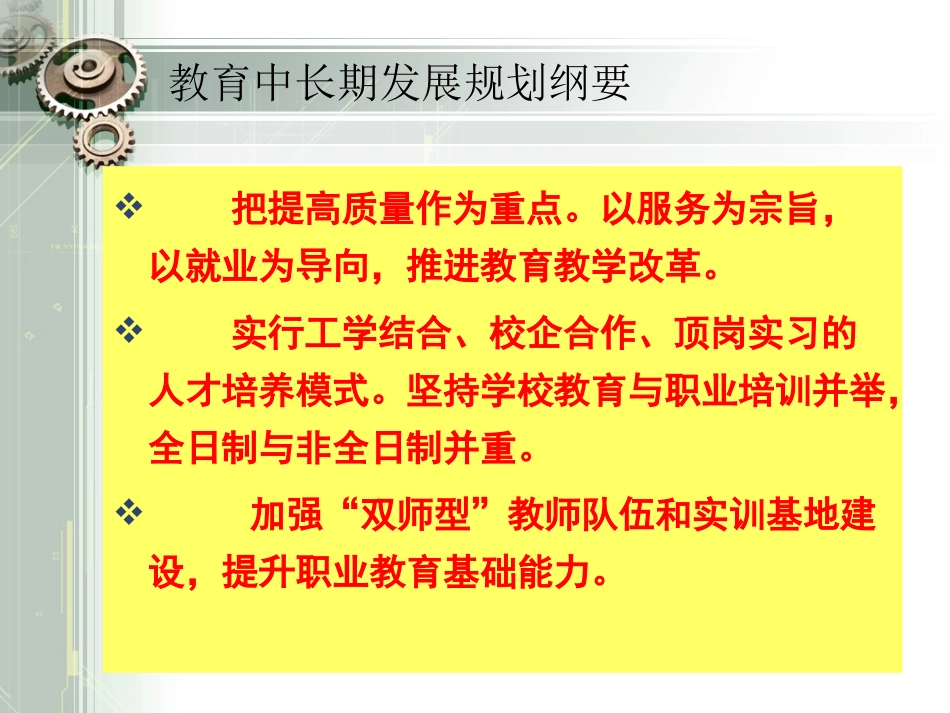 教育中长期发展规划纲要

❖ 把提高质量作为重点。以服务为宗旨，以就业为导向，推进教育教学改革。

❖ 实行工学结合、校企合作、顶岗实习的人才培养模式。坚持学校教育与职业培训并举，全日制与非全日制并重。

❖ 加强“双师型”教师队伍和实训基地建设，提升职业教育基础能力。